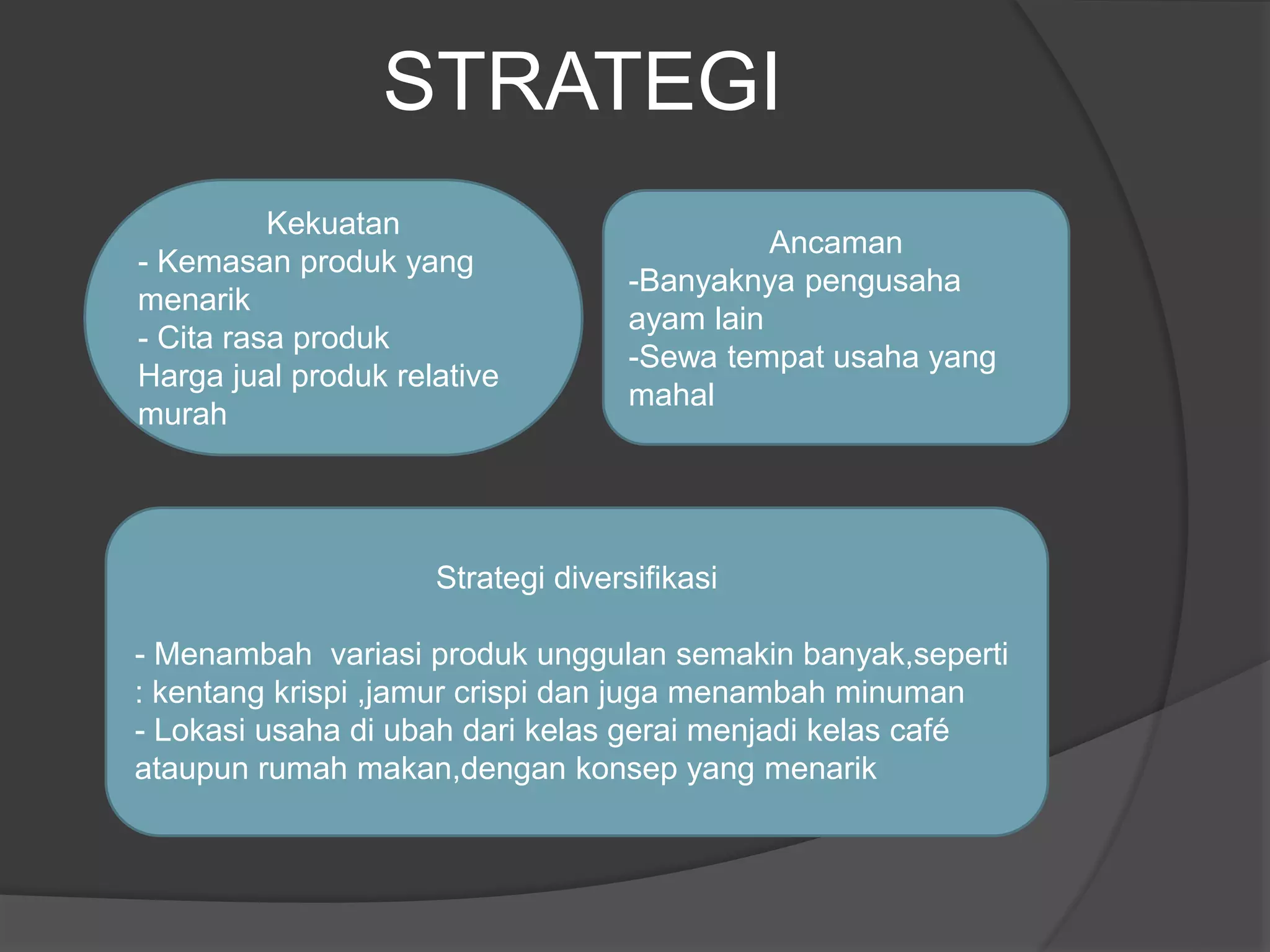 STRATEGI

Kekuatan
- Kemasan produk yang menarik
- Cita rasa produk
Harga jual produk relative murah

Ancaman
-Banyaknya pengusaha ayam lain
-Sewa tempat usaha yang mahal

Strategi diversifikasi

- Menambah variasi produk unggulan semakin banyak,seperti : kentang krispi ,jamur crispi dan juga menambah minuman
- Lokasi usaha di ubah dari kelas gerai menjadi kelas café ataupun rumah makan,dengan konsep yang menarik